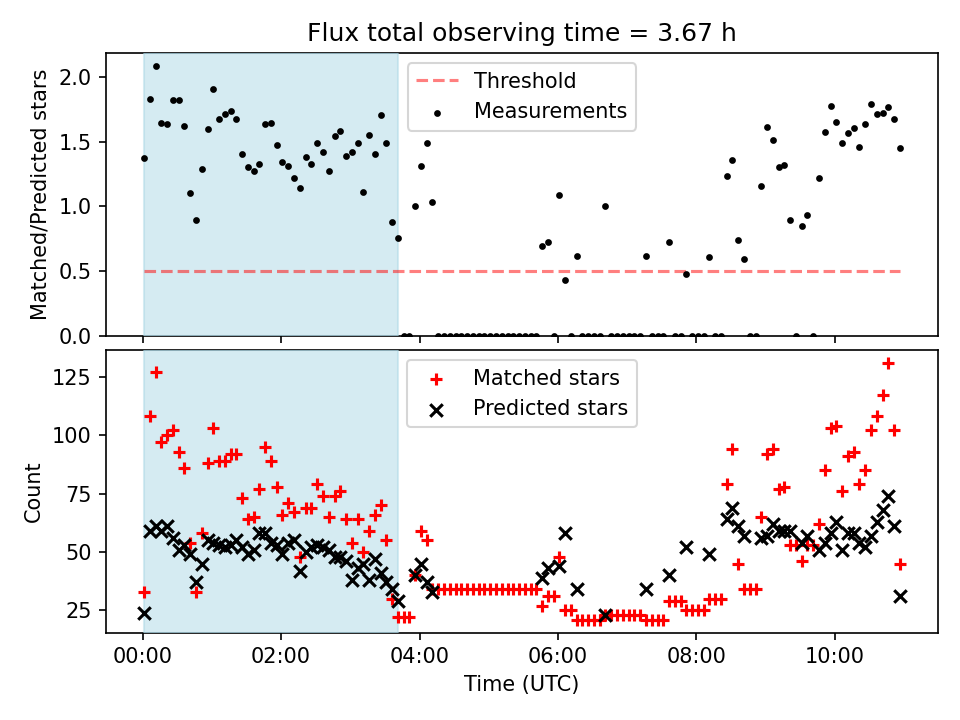 Flux total observing time = 3.67 h

Matched/Predicted stars

2.0
1.5
1.0
0.5
0.0

Threshold
Measurements

Count

125
100
75
50
25

Matched stars
Predicted stars

00:00
02:00
04:00
06:00
08:00
10:00

Time (UTC)